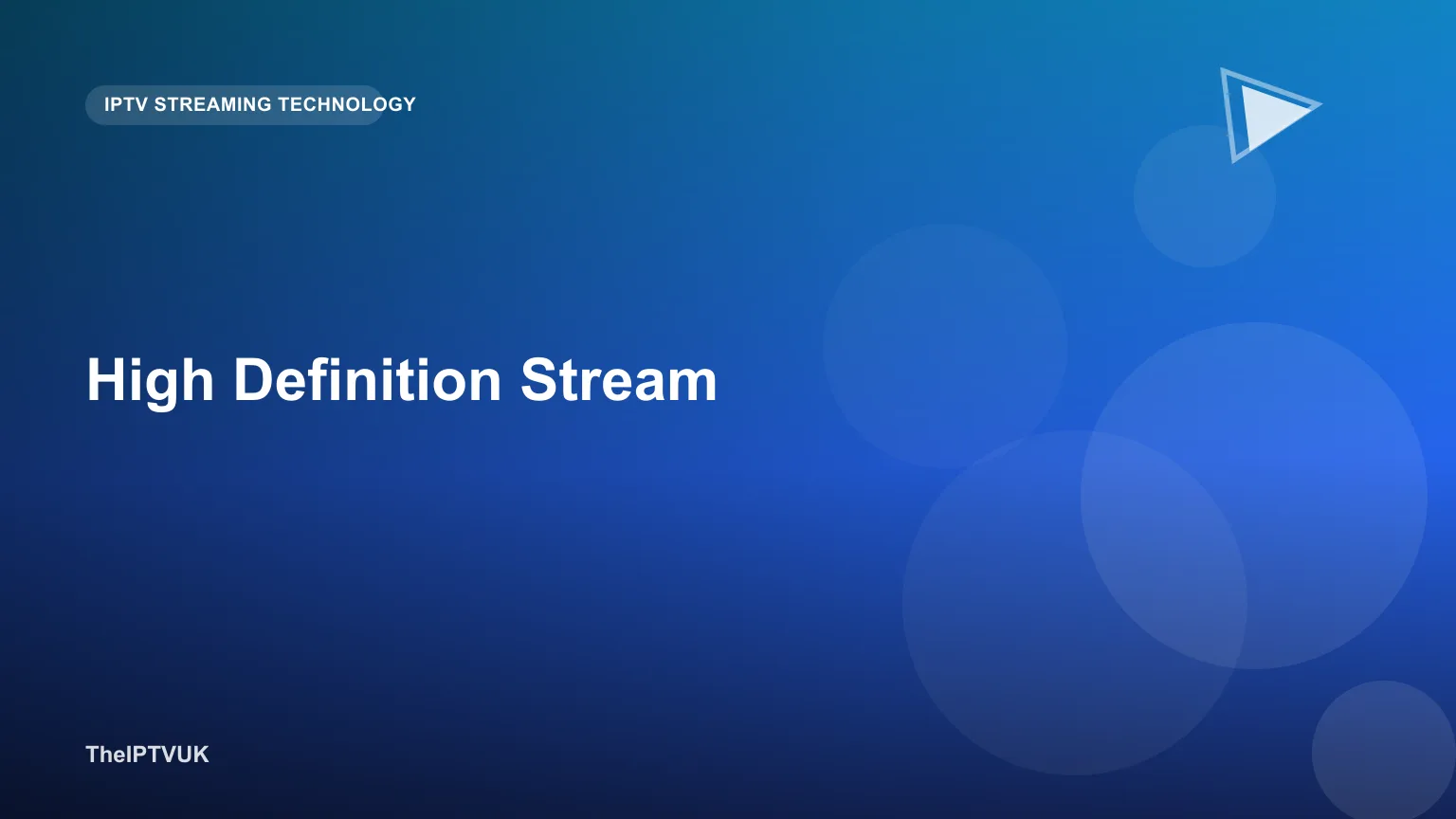 IPTV STREAMING TECHNOLOGY

High Definition Stream

TheIPTVUK